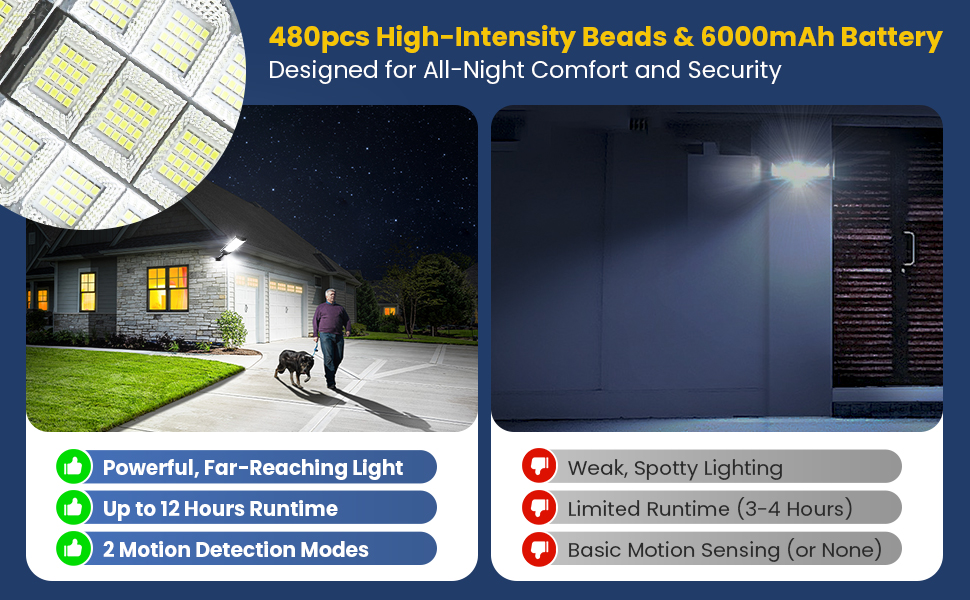 480pcs High-Intensity Beads & 6000mAh Battery
Designed for All-Night Comfort and Security

Powerful, Far-Reaching Light
Up to 12 Hours Runtime
2 Motion Detection Modes

Weak, Spotty Lighting
Limited Runtime (3-4 Hours)
Basic Motion Sensing (or None)